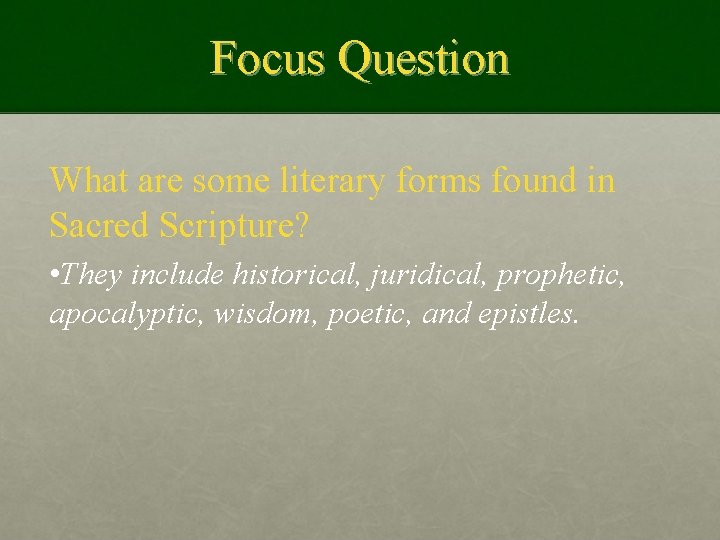 Focus Question

What are some literary forms found in Sacred Scripture?

•They include historical, juridical, prophetic, apocalyptic, wisdom, poetic, and epistles.